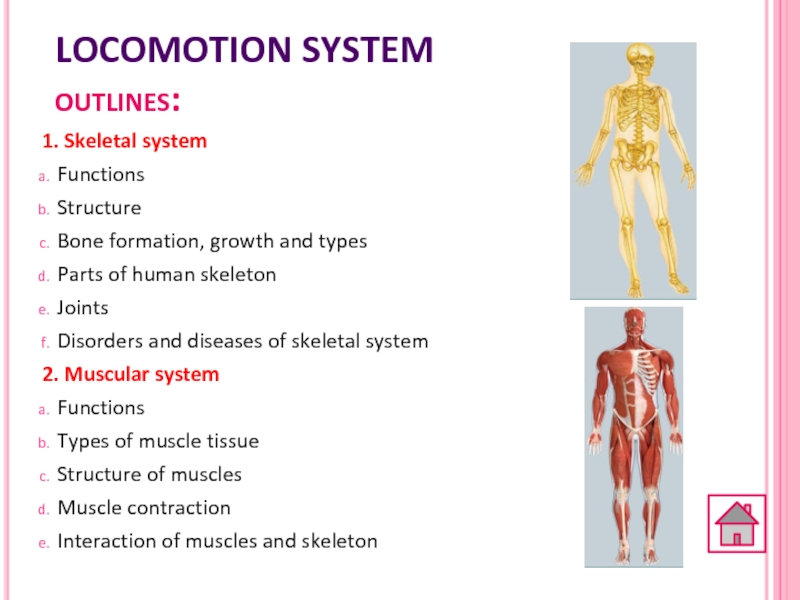 LOCOMOTION SYSTEM

OUTLINES:

1. Skeletal system

a. Functions
b. Structure
c. Bone formation, growth and types
d. Parts of human skeleton
e. Joints
f. Disorders and diseases of skeletal system

2. Muscular system

a. Functions
b. Types of muscle tissue
c. Structure of muscles
d. Muscle contraction
e. Interaction of muscles and skeleton